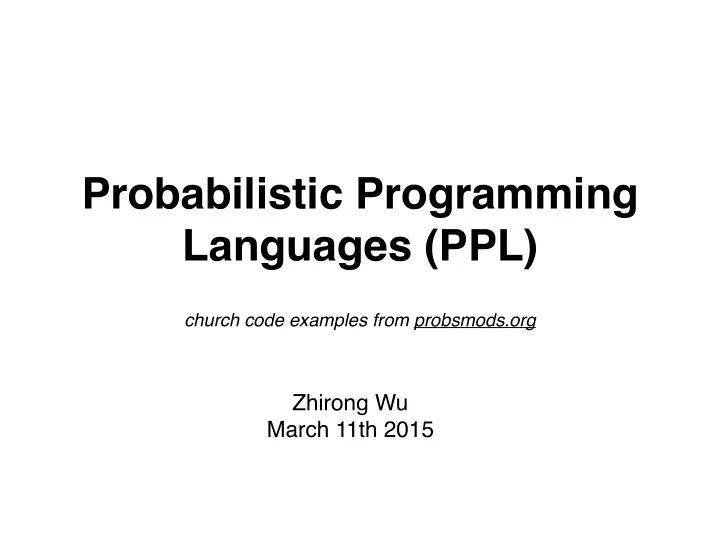 Probabilistic Programming Languages (PPL)

church code examples from probsmods.org

Zhirong Wu
March 11th 2015